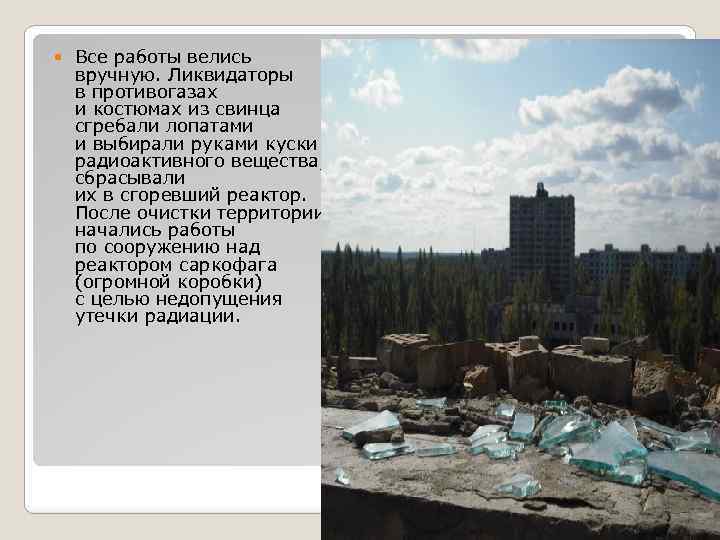 Все работы велись вручную. Ликвидаторы в противогазах и костюмах из свинца сгребали лопатами и выбирали руками куски радиоактивного вещества, сбрасывали их в сгоревший реактор. После очистки территории начались работы по сооружению над реактором саркофага (огромной коробки) с целью недопущения утечки радиации.